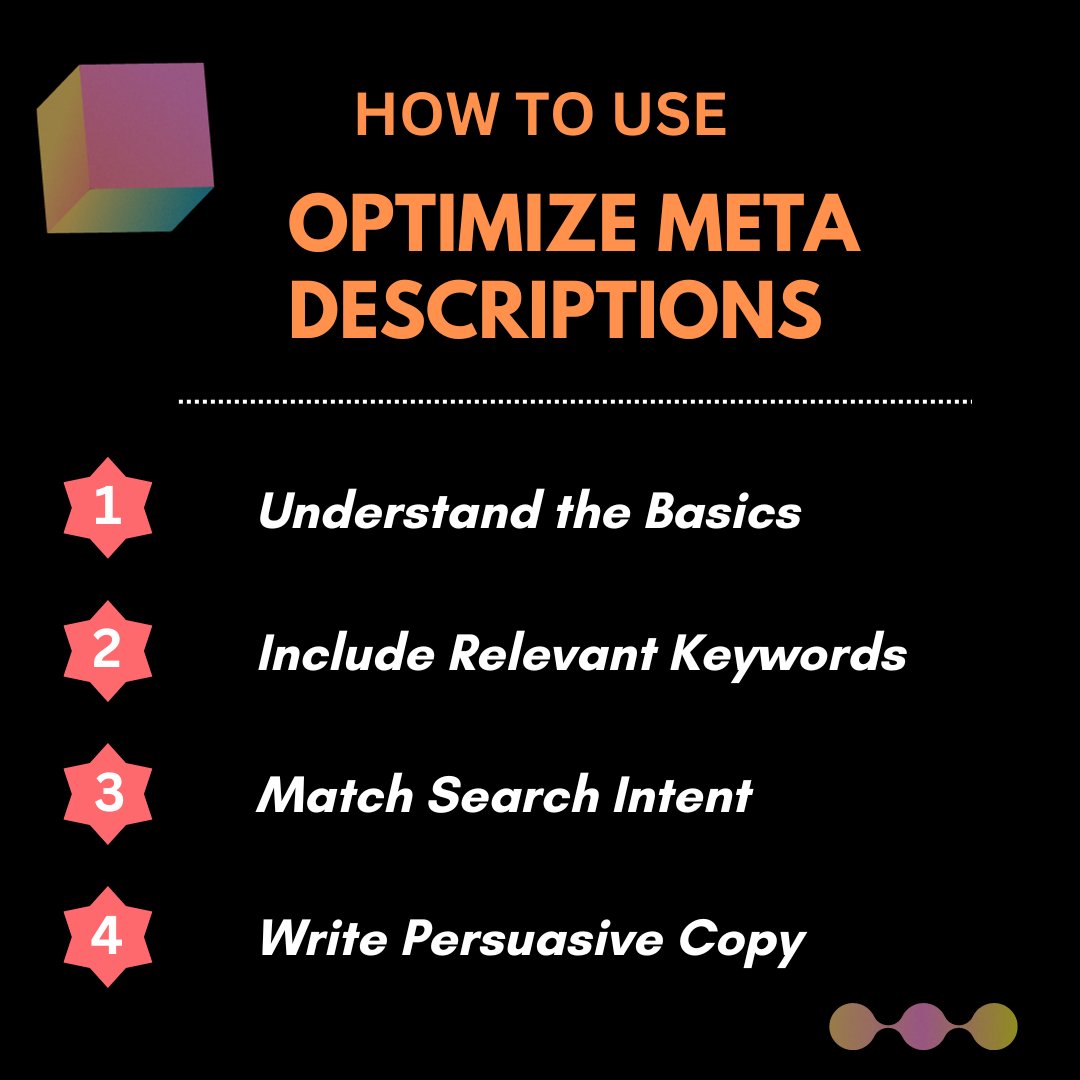 HOW TO USE

OPTIMIZE META DESCRIPTIONS

1 Understand the Basics

2 Include Relevant Keywords

3 Match Search Intent

4 Write Persuasive Copy